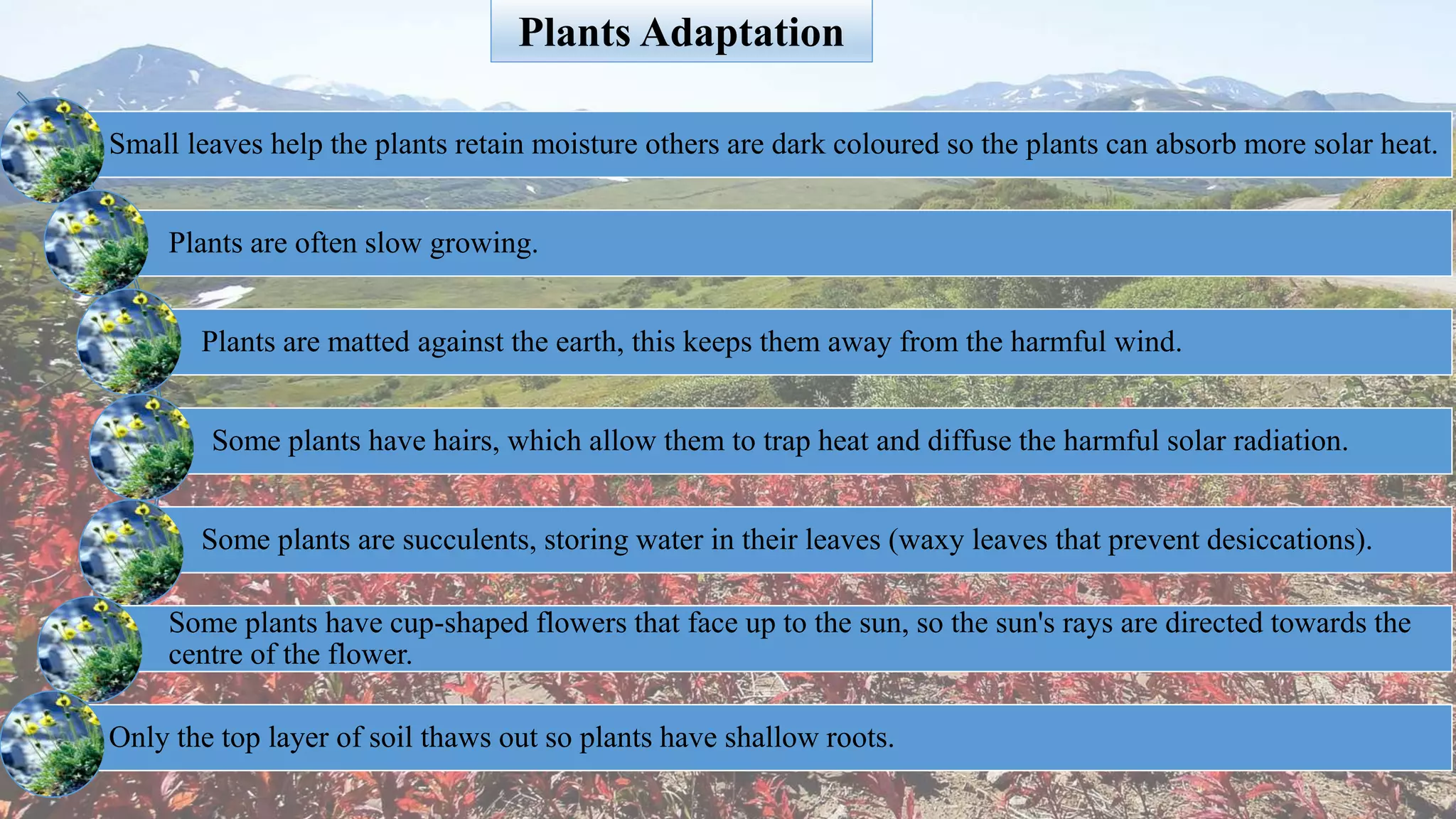 Plants Adaptation

Small leaves help the plants retain moisture others are dark coloured so the plants can absorb more solar heat.

Plants are often slow growing.

Plants are matted against the earth, this keeps them away from the harmful wind.

Some plants have hairs, which allow them to trap heat and diffuse the harmful solar radiation.

Some plants are succulents, storing water in their leaves (waxy leaves that prevent desiccations).

Some plants have cup-shaped flowers that face up to the sun, so the sun's rays are directed towards the centre of the flower.

Only the top layer of soil thaws out so plants have shallow roots.